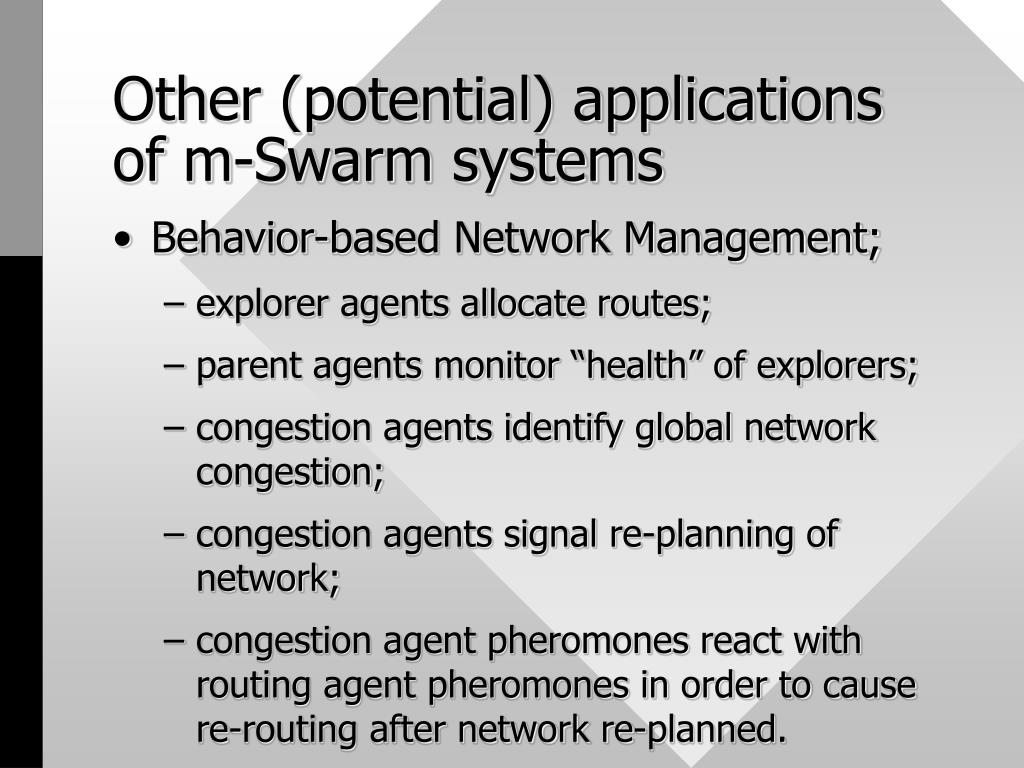 Other (potential) applications of m-Swarm systems

• Behavior-based Network Management;

– explorer agents allocate routes;

– parent agents monitor “health” of explorers;

– congestion agents identify global network congestion;

– congestion agents signal re-planning of network;

– congestion agent pheromones react with routing agent pheromones in order to cause re-routing after network re-planned.